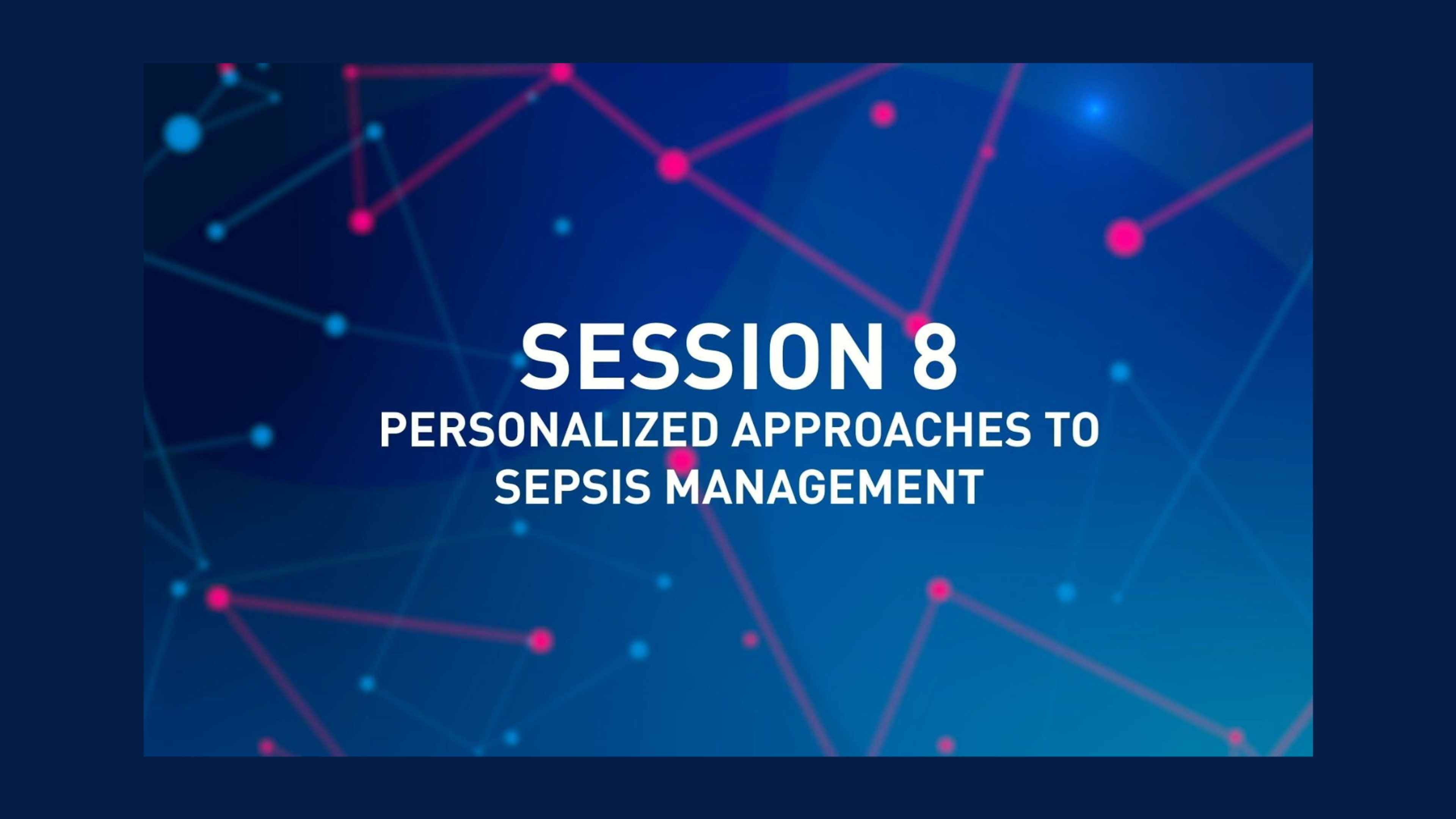 SESSION 8
PERSONALIZED APPROACHES TO SEPSIS MANAGEMENT